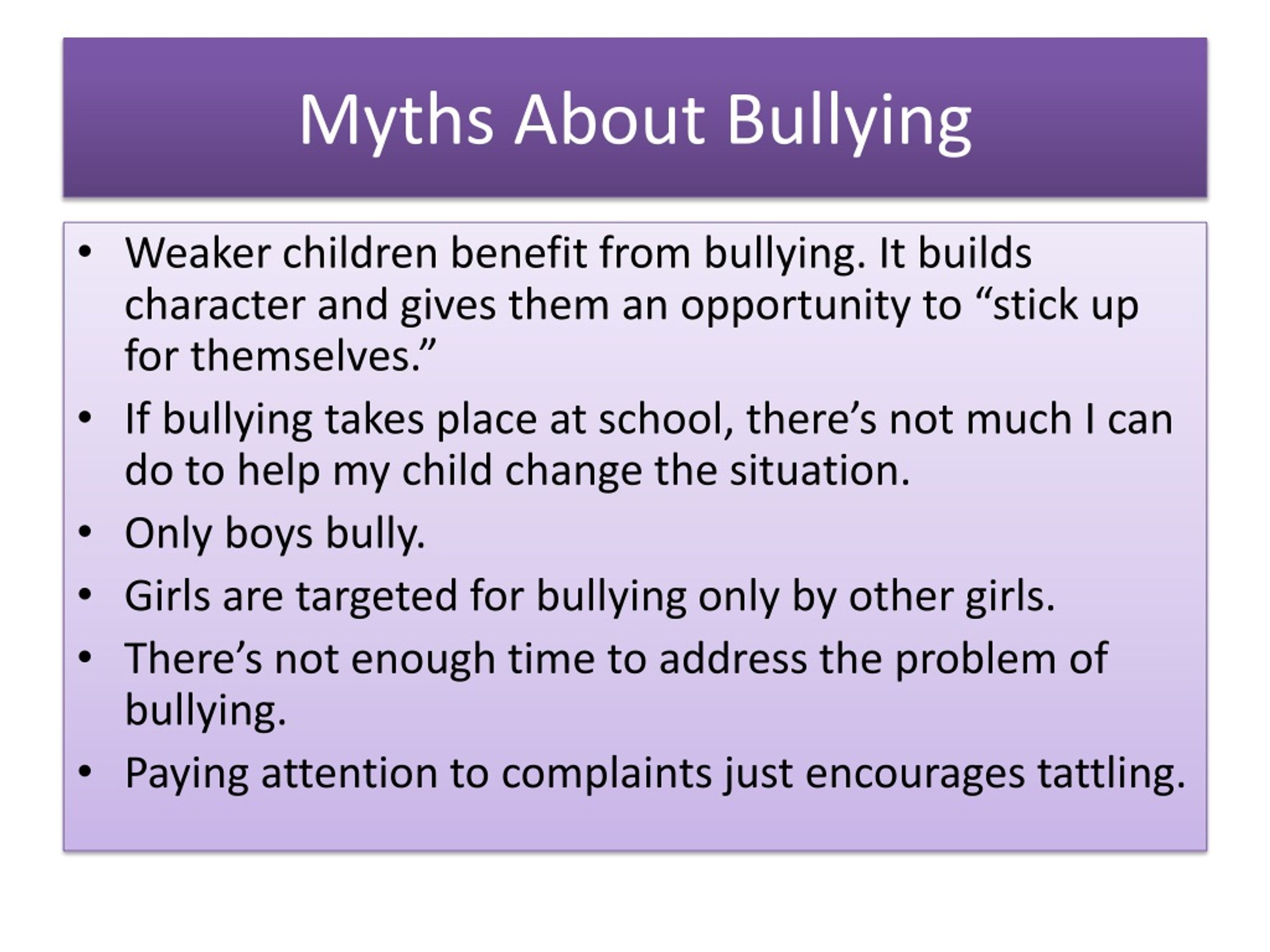 Myths About Bullying

• Weaker children benefit from bullying. It builds character and gives them an opportunity to “stick up for themselves.”
• If bullying takes place at school, there’s not much I can do to help my child change the situation.
• Only boys bully.
• Girls are targeted for bullying only by other girls.
• There’s not enough time to address the problem of bullying.
• Paying attention to complaints just encourages tattling.